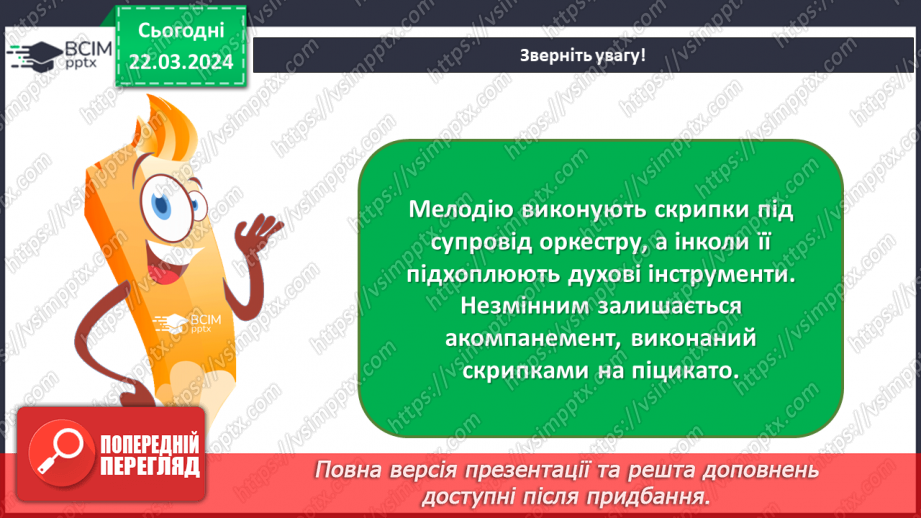 ВСІМ pptx

Сьогодні 22.03.2024

Зверніть увагу!

Мелодію виконують скрипки під супровід оркестру, а інколи її підхоплюють духові інструменти. Незмінним залишається акомпанемент, виконаний скрипками на піцикато.

ВСІМ pptx

ПОПЕРЕДНІЙ ПЕРЕГЛЯД

Повна версія презентації та решта доповнень доступні після придбання.

https://vsimpptx.com